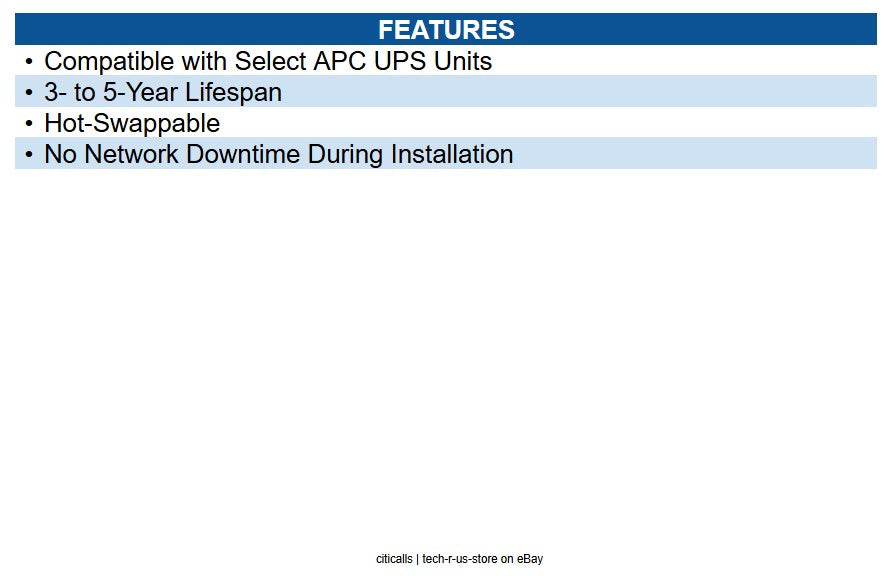 FEATURES

• Compatible with Select APC UPS Units
• 3- to 5-Year Lifespan
• Hot-Swappable
• No Network Downtime During Installation

citicalls | tech-r-us-store on eBay